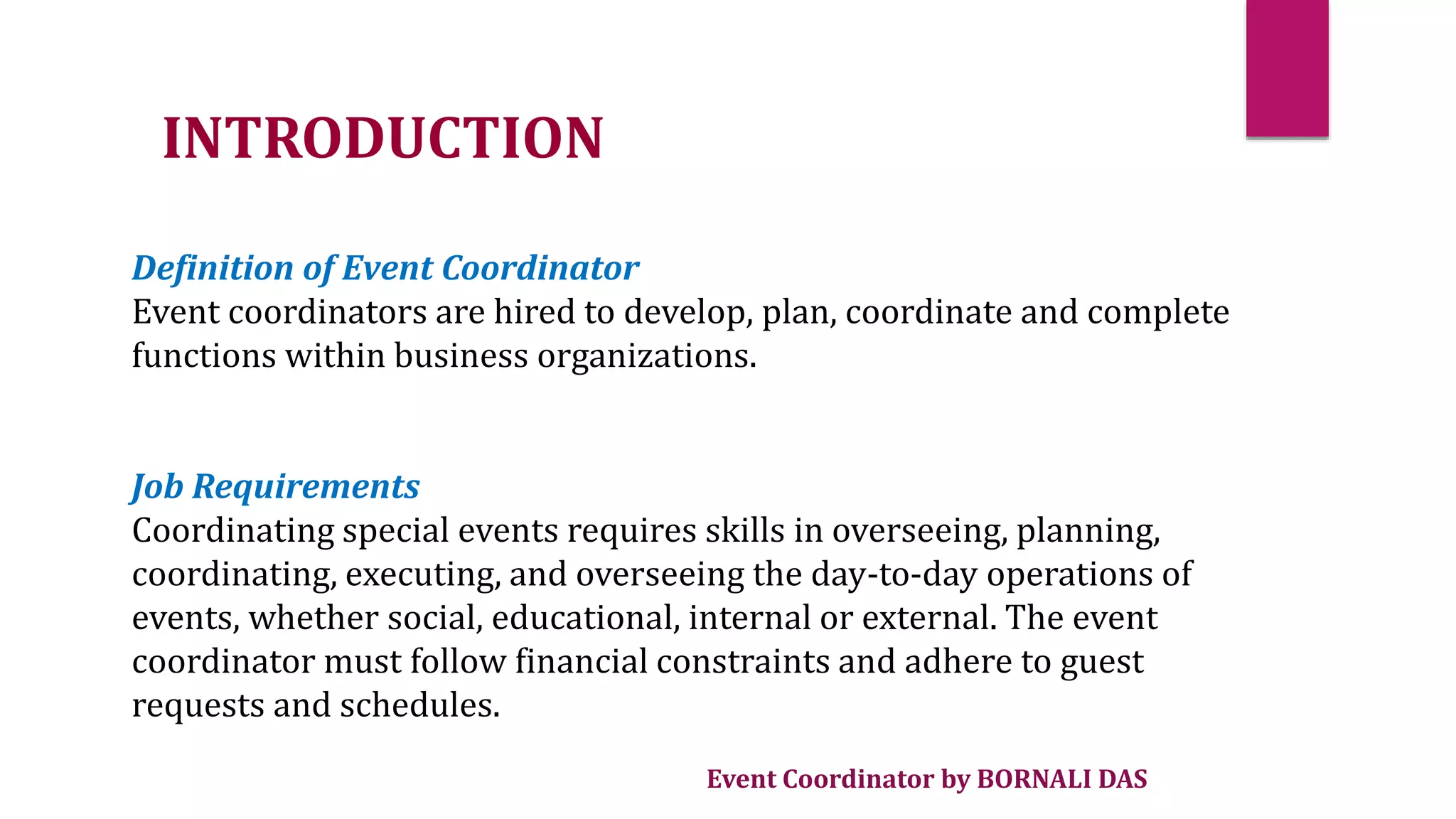 INTRODUCTION

Definition of Event Coordinator
Event coordinators are hired to develop, plan, coordinate and complete functions within business organizations.

Job Requirements
Coordinating special events requires skills in overseeing, planning, coordinating, executing, and overseeing the day-to-day operations of events, whether social, educational, internal or external. The event coordinator must follow financial constraints and adhere to guest requests and schedules.

Event Coordinator by BORNALI DAS